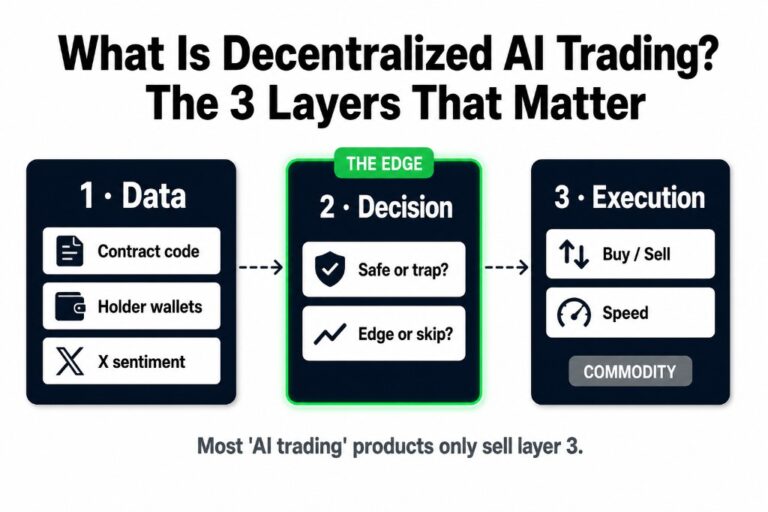 What Is Decentralized AI Trading?
The 3 Layers That Matter

1 · Data

Contract code

Holder wallets

X sentiment

THE EDGE

2 · Decision

Safe or trap?

Edge or skip?

3 · Execution

Buy / Sell

Speed

COMMODITY

Most 'AI trading' products only sell layer 3.